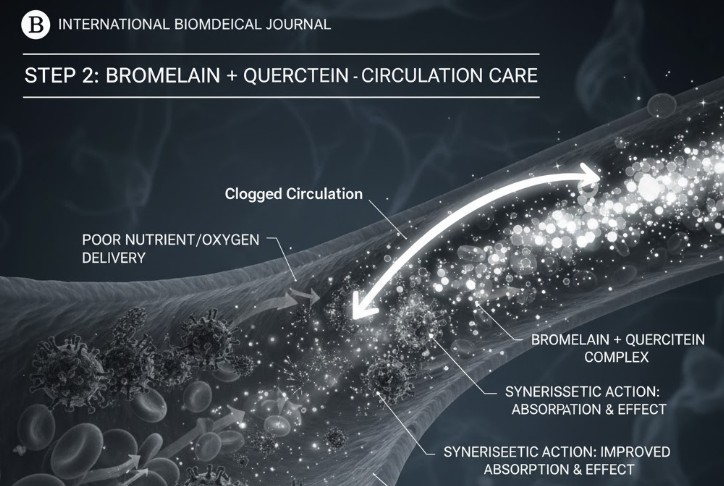 B INTERNATIONAL BIOMDEICAL JOURNAL

STEP 2: BROMELAIN + QUERCTEIN - CIRCULATION CARE

Clogged Circulation

POOR NUTRIENT/OXYGEN DELIVERY

BROMELAIN + QUERCITEIN COMPLEX

SYNERISSETIC ACTION: ABSORPATION & EFFECT

SYNERISEETIC ACTION: IMPROVED ABSORPTION & EFFECT